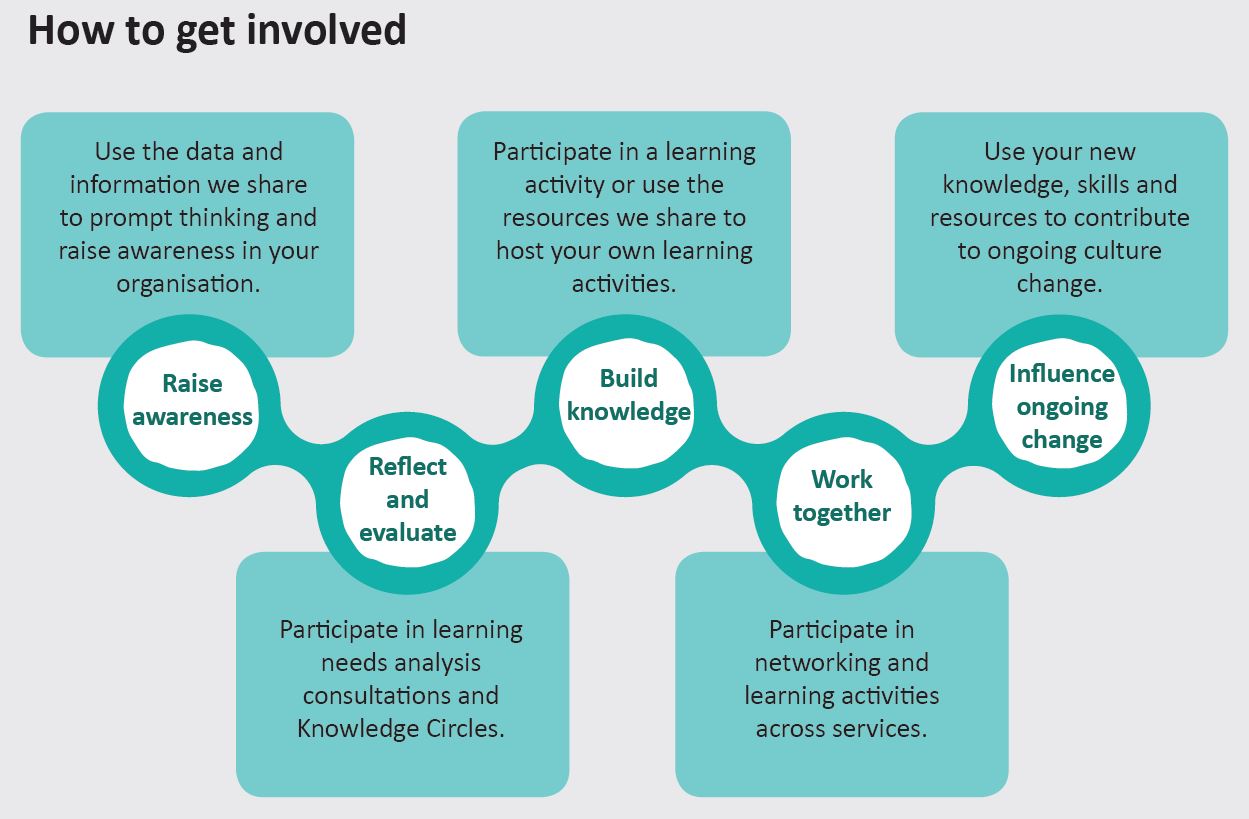 How to get involved

Use the data and information we share to prompt thinking and raise awareness in your organisation.

Raise awareness

Reflect and evaluate

Participate in learning needs analysis consultations and Knowledge Circles.

Participate in a learning activity or use the resources we share to host your own learning activities.

Build knowledge

Work together

Participate in networking and learning activities across services.

Use your new knowledge, skills and resources to contribute to ongoing culture change.

Influence ongoing change